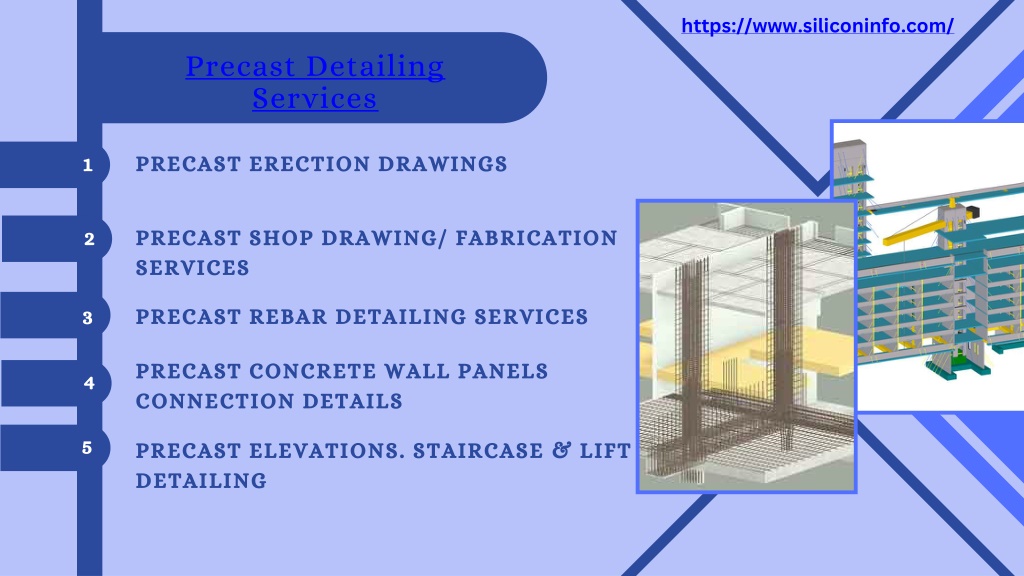 https://www.siliconinfo.com/

Precast Detailing Services

1 PRECAST ERECTION DRAWINGS

2 PRECAST SHOP DRAWING/ FABRICATION SERVICES

3 PRECAST REBAR DETAILING SERVICES

4 PRECAST CONCRETE WALL PANELS CONNECTION DETAILS

5 PRECAST ELEVATIONS. STAIRCASE & LIFT DETAILING